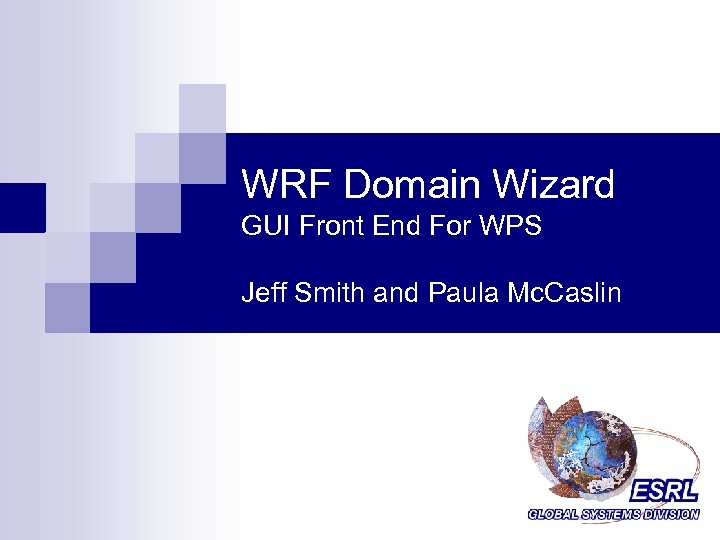 WRF Domain Wizard
GUI Front End For WPS

Jeff Smith and Paula McCaslin

ESRL
GLOBAL SYSTEMS DIVISION